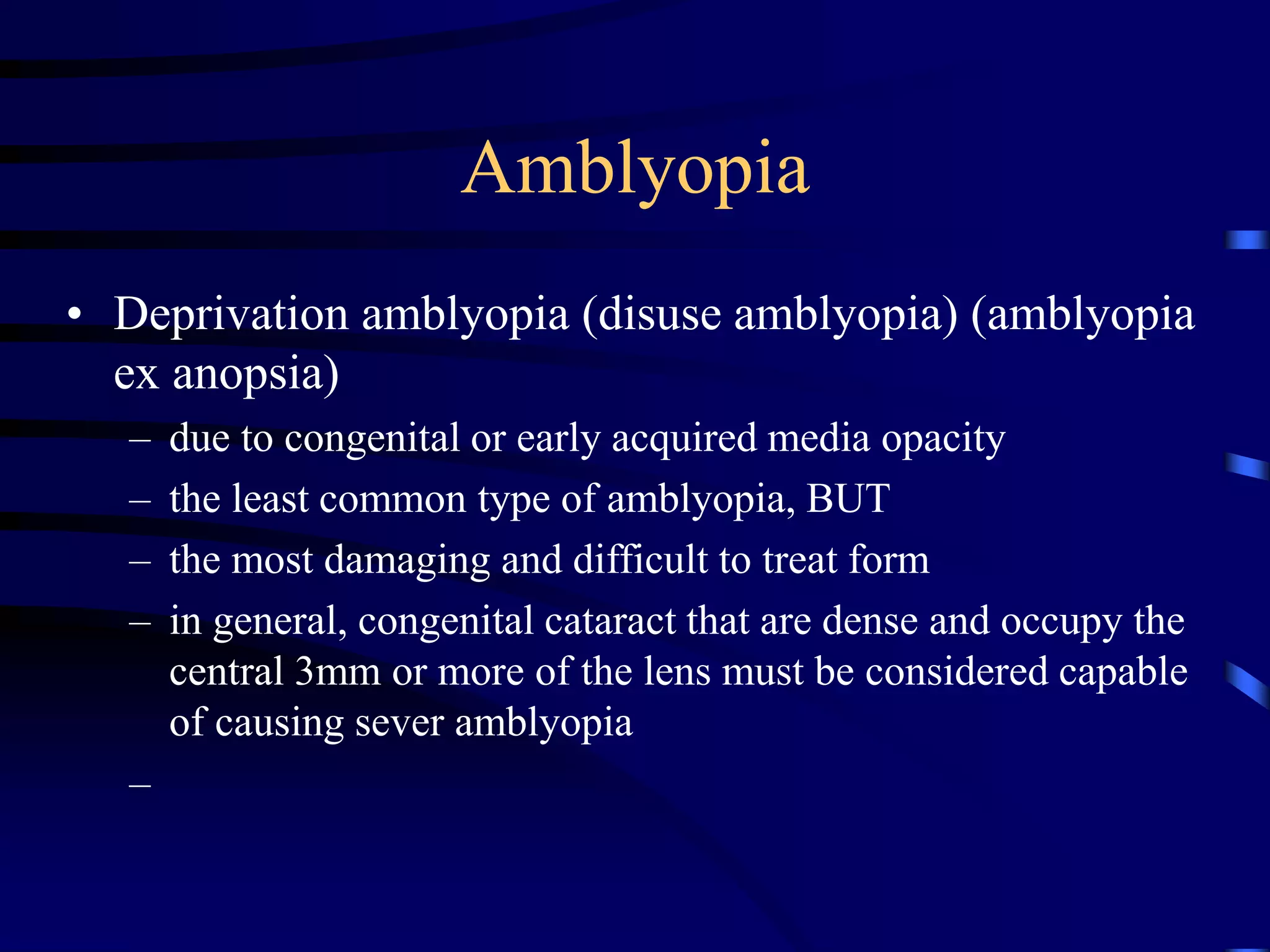 Amblyopia

• Deprivation amblyopia (disuse amblyopia) (amblyopia ex anopsia)
– due to congenital or early acquired media opacity
– the least common type of amblyopia, BUT
– the most damaging and difficult to treat form
– in general, congenital cataract that are dense and occupy the central 3mm or more of the lens must be considered capable of causing sever amblyopia
–